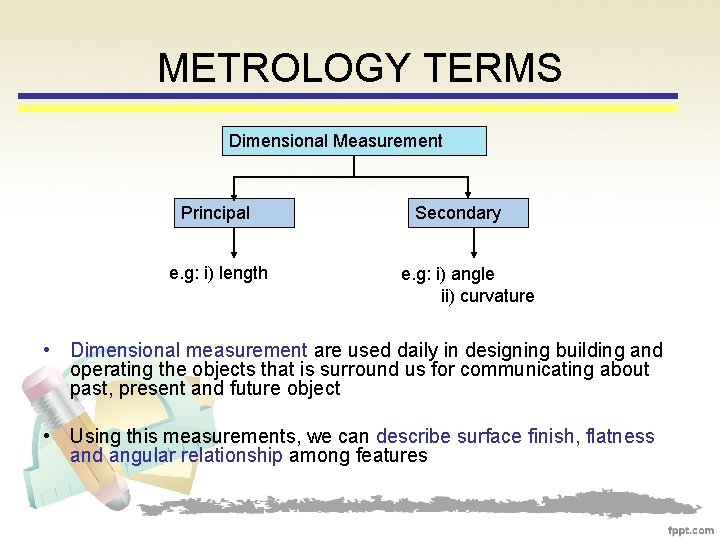 METROLOGY TERMS

Dimensional Measurement

Principal

Secondary

e.g: i) length

e.g: i) angle
ii) curvature

• Dimensional measurement are used daily in designing building and operating the objects that is surround us for communicating about past, present and future object

• Using this measurements, we can describe surface finish, flatness and angular relationship among features

fppt.com